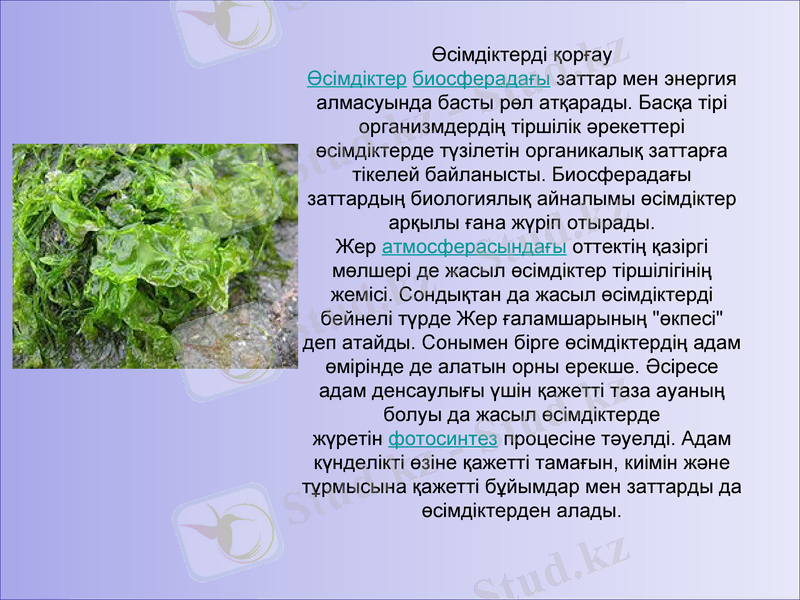 Өсімдіктерді қорғау

Өсімдіктер биосферадағы заттар мен энергия алмасуында басты рөл атқарады. Басқа тірі организмдердің тіршілік әрекеттері өсімдіктерде түзілетін органикалық заттарға тікелей байланысты. Биосферадағы заттардың биологиялық айналымы өсімдіктер арқылы ғана жүріп отырады.

Жер атмосферасындағы оттектің қазіргі мөлшері де жасыл өсімдіктер тіршілігінің жемісі. Сондықтан да жасыл өсімдіктерді бейнелі түрде Жер ғаламшарының "өкпесі" деп атайды. Сонымен бірге өсімдіктердің адам өмірінде де алатын орны ерекше. Әсіресе адам денсаулығы үшін қажетті таза ауаның болуы да жасыл өсімдіктерде жүретін фотосинтез процесіне тәуелді. Адам күнделікті өзіне қажетті тамағын, киімін және тұрмысына қажетті бұйымдар мен заттарды да өсімдіктерден алады.

Stud.kz